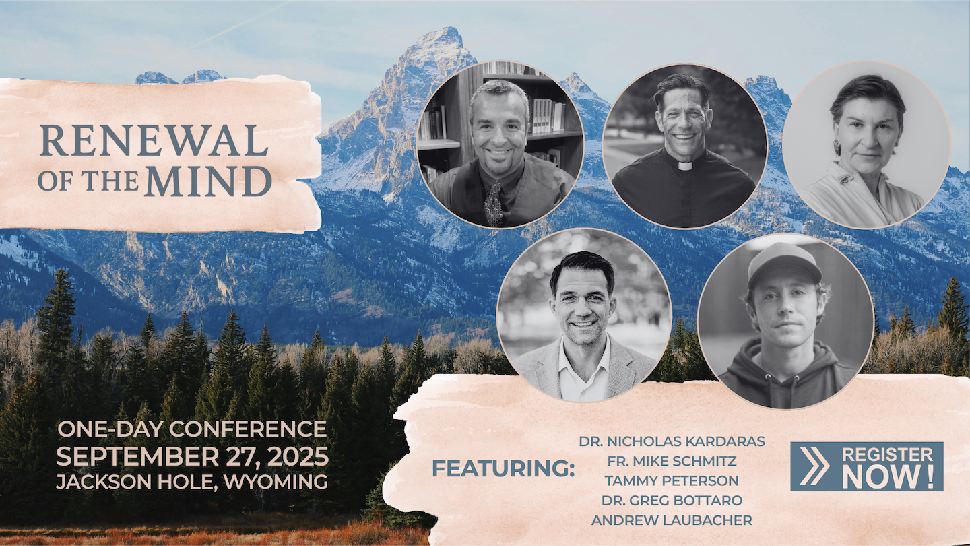 RENEWAL OF THE MIND

ONE-DAY CONFERENCE
SEPTEMBER 27, 2025
JACKSON HOLE, WYOMING

FEATURING:
DR. NICHOLAS KARDARAS
FR. MIKE SCHMITZ
TAMMY PETERSON
DR. GREG BOTTARO
ANDREW LAUBACHER

REGISTER NOW!